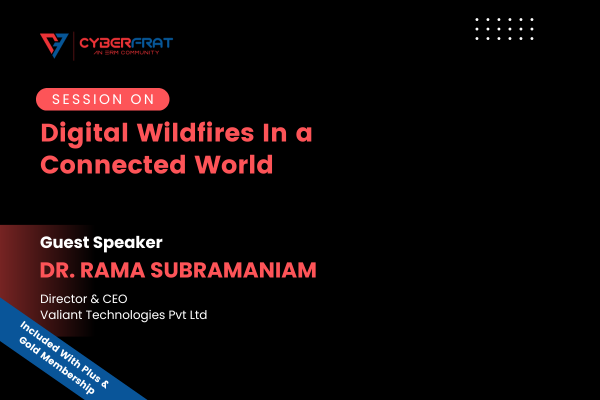 CYBERFRAT
AN ERM COMMUNITY

SESSION ON

Digital Wildfires In a Connected World

Guest Speaker

DR. RAMA SUBRAMANIAM

Director & CEO
Valiant Technologies Pvt Ltd

Included With Plus & Gold Membership